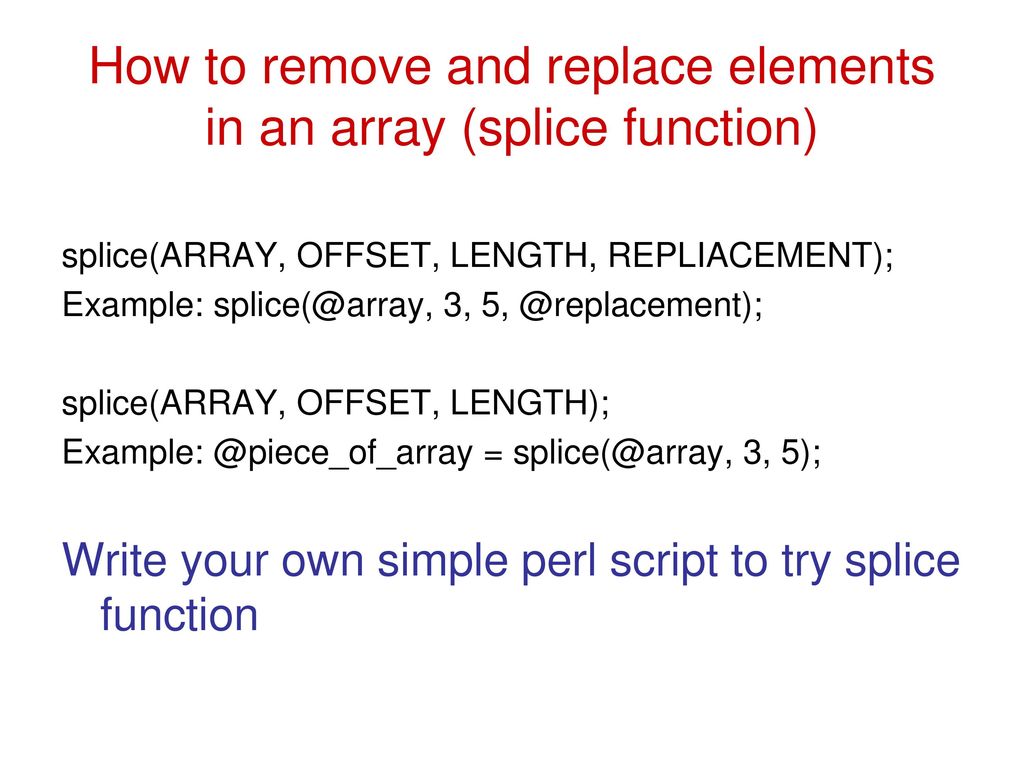 How to remove and replace elements in an array (splice function)

splice(ARRAY, OFFSET, LENGTH, REPLIACEMENT);
Example: splice(@array, 3, 5, @replacement);

splice(ARRAY, OFFSET, LENGTH);
Example: @piece_of_array = splice(@array, 3, 5);

Write your own simple perl script to try splice function